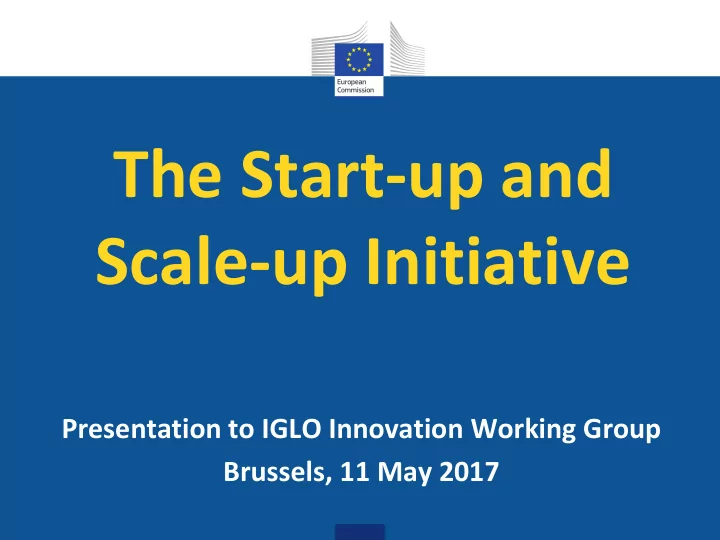 European Commission

The Start-up and Scale-up Initiative

Presentation to IGLO Innovation Working Group
Brussels, 11 May 2017